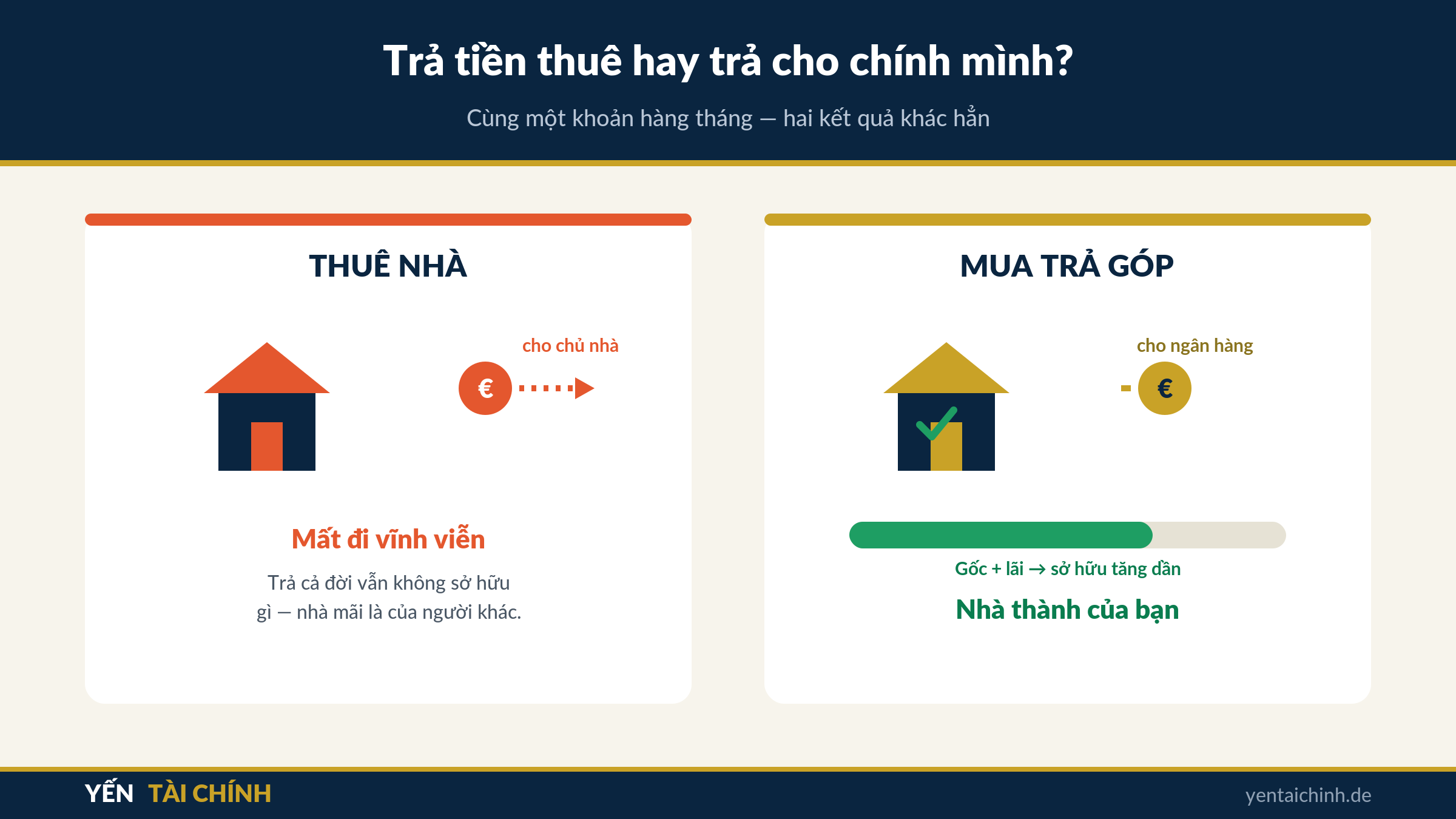 Trả tiền thuê hay trả cho chính mình?

Cùng một khoản hàng tháng — hai kết quả khác hẳn

THUÊ NHÀ

cho chủ nhà

€

Mất đi vĩnh viễn

Trả cả đời vẫn không sở hữu gì — nhà mãi là của người khác.

MUA TRẢ GÓP

cho ngân hàng

€

Gốc + lãi → sở hữu tăng dần

Nhà thành của bạn

YẾN TÀI CHÍNH

yentaichinh.de